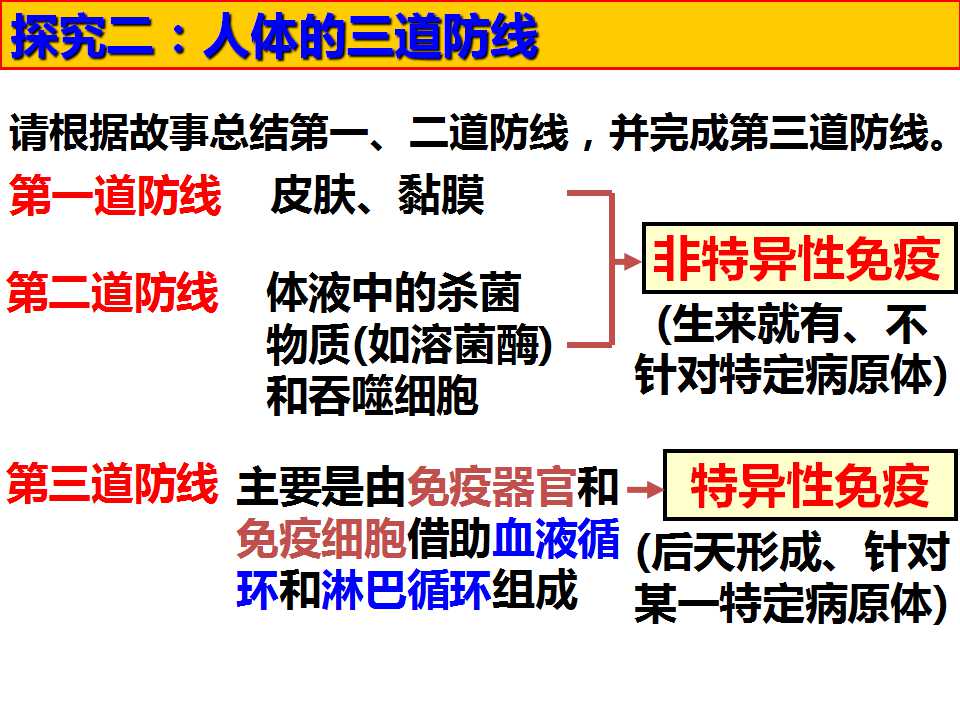 探究二：人体的三道防线

请根据故事总结第一、二道防线，并完成第三道防线。

第一道防线 皮肤、黏膜

第二道防线 体液中的杀菌物质(如溶菌酶)和吞噬细胞

非特异性免疫

(生来就有、不针对特定病原体)

第三道防线 主要是由免疫器官和免疫细胞借助血液循环和淋巴循环组成

特异性免疫

(后天形成、针对某一特定病原体)